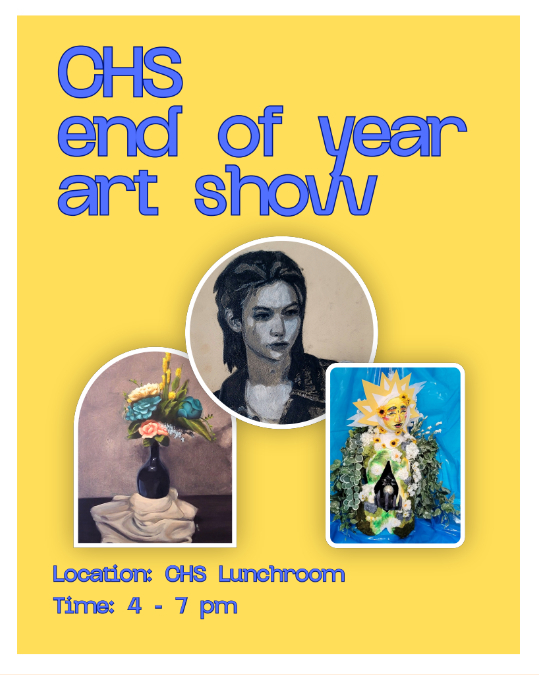 CHS
end of year
art show

Location: CHS Lunchroom
Time: 4 - 7 pm